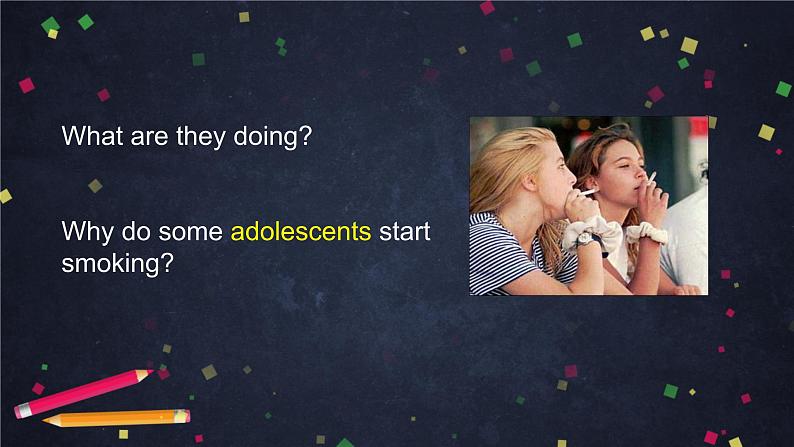 What are they doing?

Why do some adolescents start smoking?